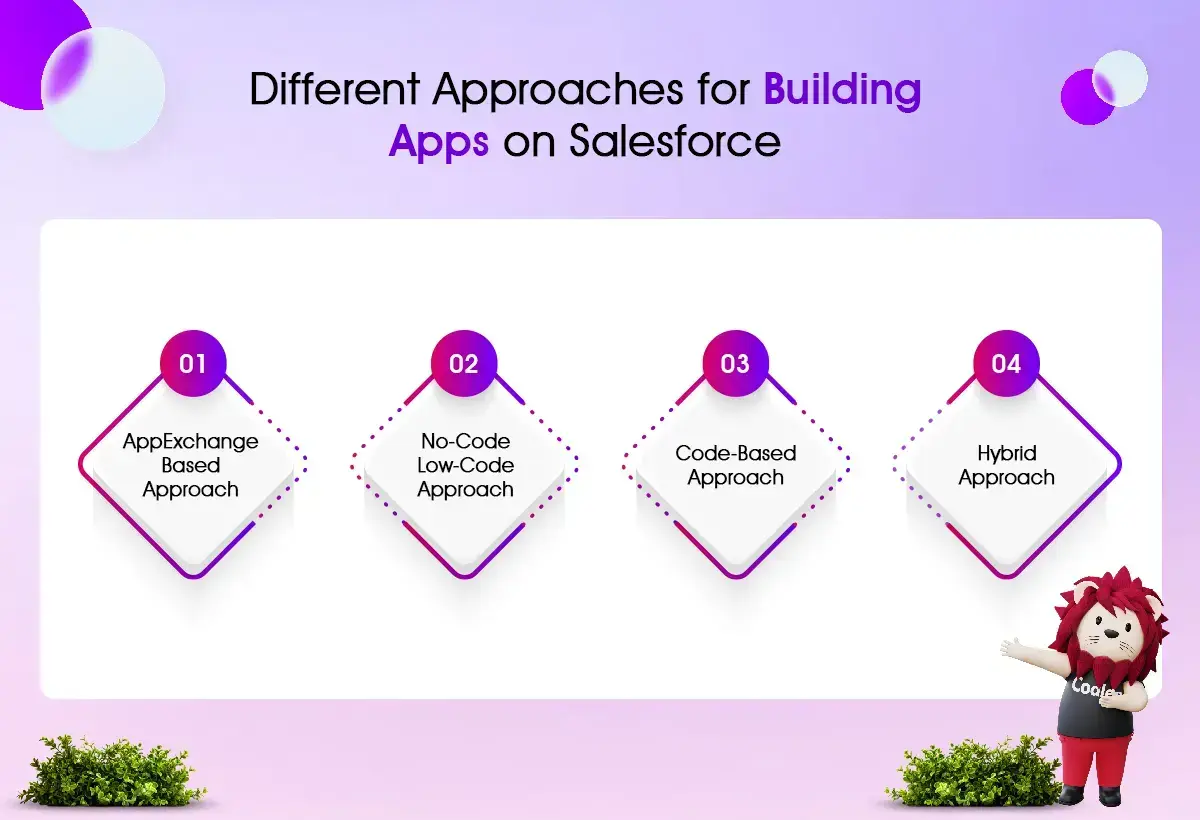 Different Approaches for Building Apps on Salesforce

01
AppExchange Based Approach

02
No-Code Low-Code Approach

03
Code-Based Approach

04
Hybrid Approach

Coole